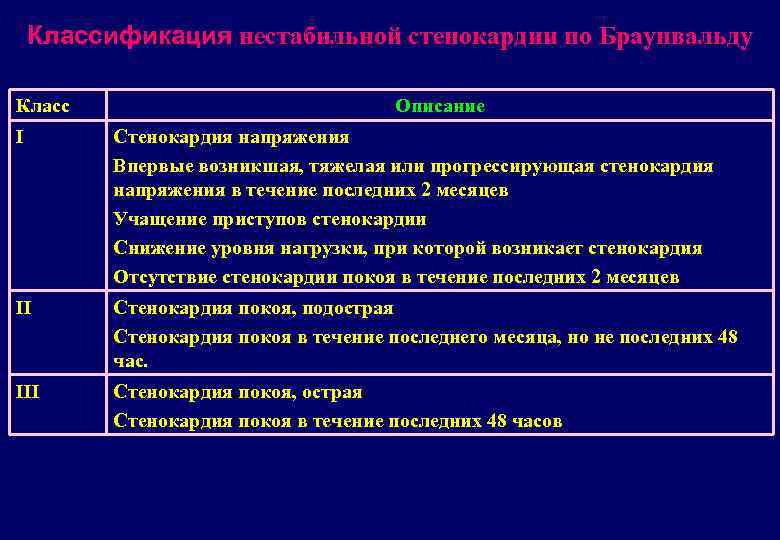 Классификация нестабильной стенокардии по Браунвальду

| Класс | Описание |
|---|---|
| I | Стенокардия напряжения<br>Впервые возникшая, тяжелая или прогрессирующая стенокардия напряжения в течение последних 2 месяцев<br>Учащение приступов стенокардии<br>Снижение уровня нагрузки, при которой возникает стенокардия<br>Отсутствие стенокардии покоя в течение последних 2 месяцев |
| II | Стенокардия покоя, подострая<br>Стенокардия покоя в течение последнего месяца, но не последних 48 час. |
| III | Стенокардия покоя, острая<br>Стенокардия покоя в течение последних 48 часов |